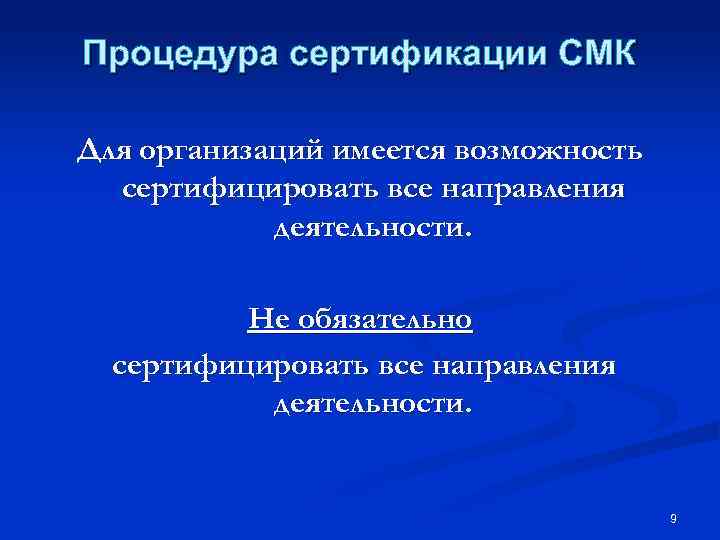 Процедура сертификации СМК

Для организаций имеется возможность сертифицировать все направления деятельности.

Не обязательно

сертифицировать все направления деятельности.

9